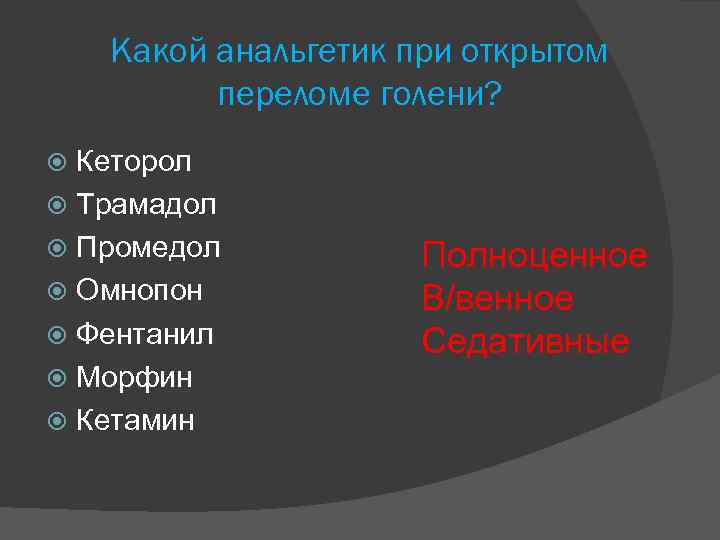 Какой анальгетик при открытом переломе голени?

Кеторол
Трамадол
Промедол
Омнопон
Фентанил
Морфин
Кетамин

Полноценное
В/венное
Седативные